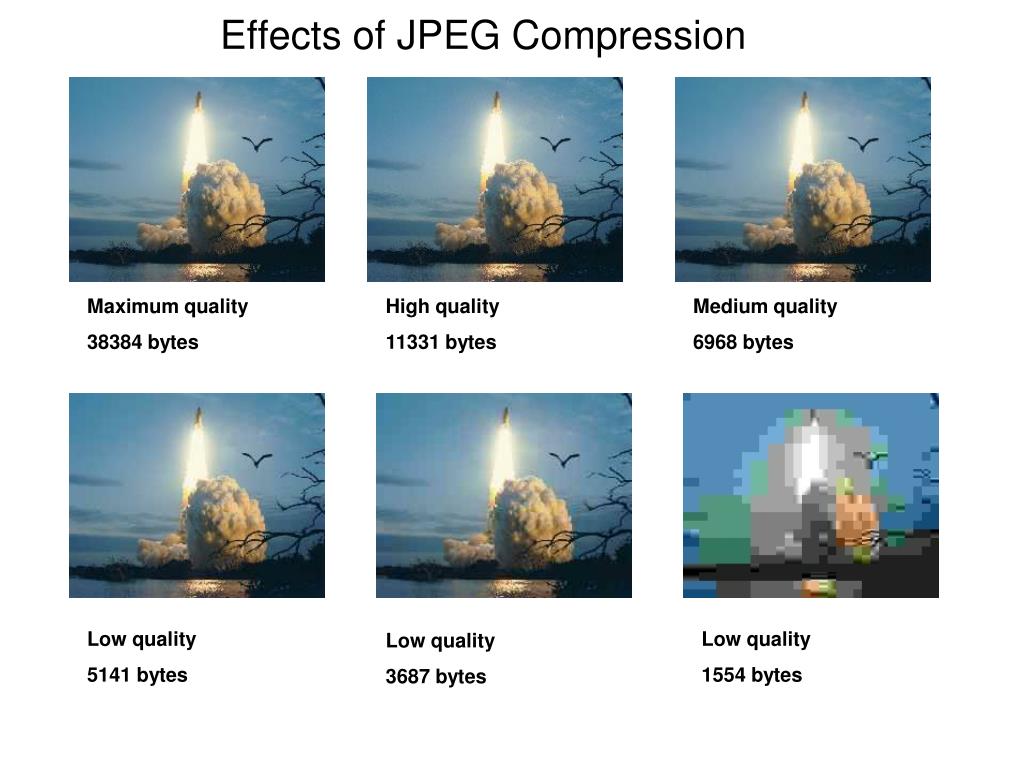 Effects of JPEG Compression

Maximum quality
38384 bytes

High quality
11331 bytes

Medium quality
6968 bytes

Low quality
5141 bytes

Low quality
3687 bytes

Low quality
1554 bytes